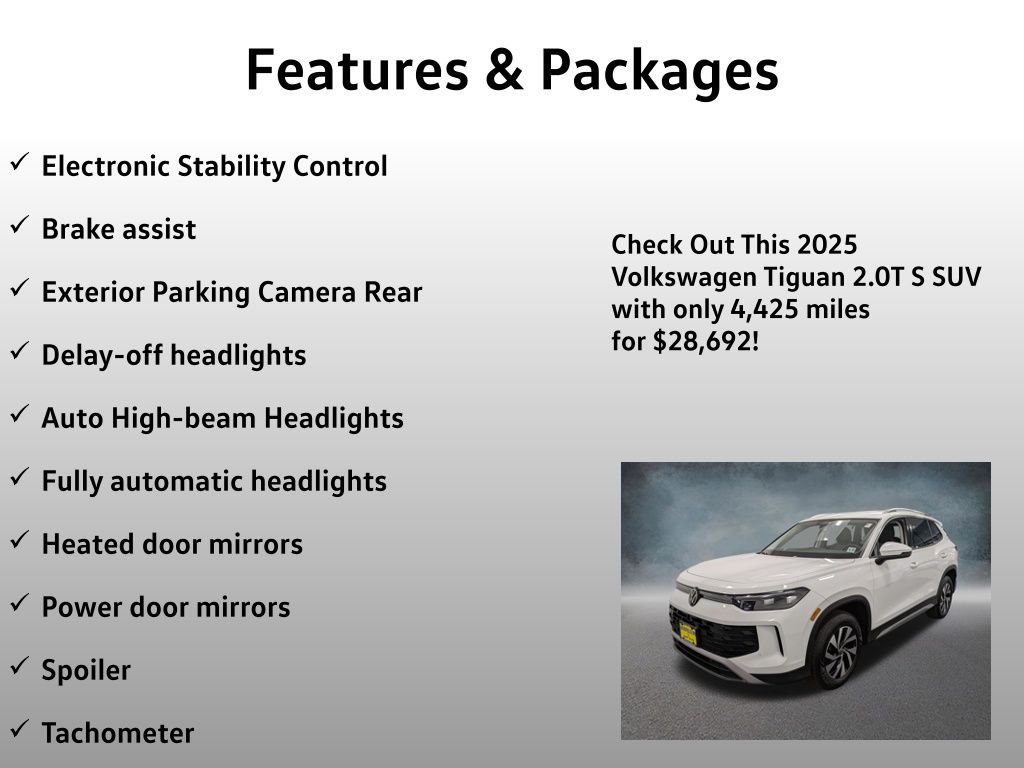 Features & Packages

✓ Electronic Stability Control

✓ Brake assist

✓ Exterior Parking Camera Rear

✓ Delay-off headlights

✓ Auto High-beam Headlights

✓ Fully automatic headlights

✓ Heated door mirrors

✓ Power door mirrors

✓ Spoiler

✓ Tachometer

Check Out This 2025 Volkswagen Tiguan 2.0T S SUV with only 4,425 miles for $28,692!